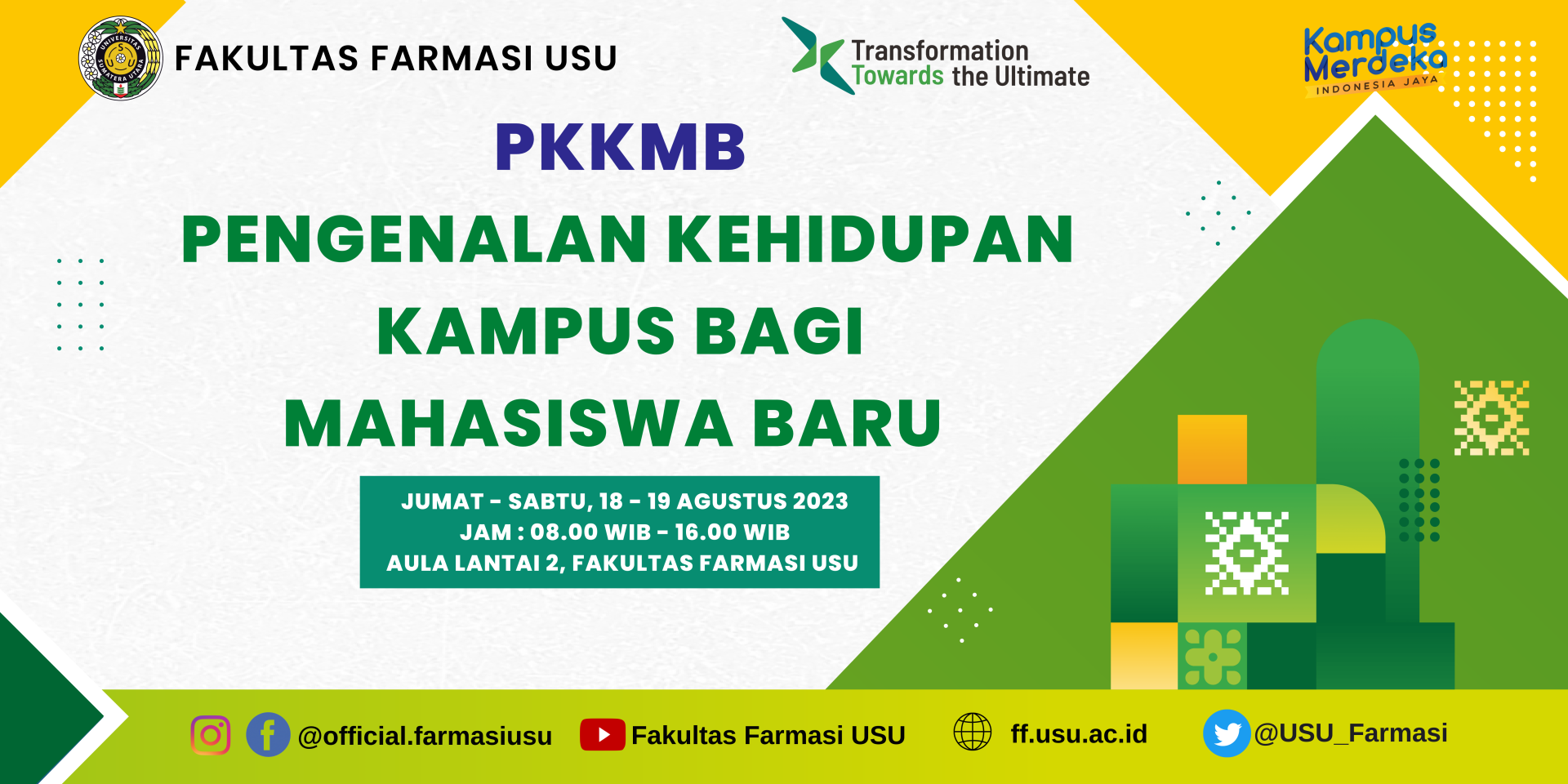 UNIVERSITAS SUMATERA UTARA

FAKULTAS FARMASI USU

Transformation Towards the Ultimate

Kampus Merdeka INDONESIA JAYA

PKKMB

PENGENALAN KEHIDUPAN KAMPUS BAGI MAHASISWA BARU

JUMAT - SABTU, 18 - 19 AGUSTUS 2023
JAM : 08.00 WIB - 16.00 WIB
AULA LANTAI 2, FAKULTAS FARMASI USU

@official.farmasiusu Fakultas Farmasi USU ff.usu.ac.id @USU_Farmasi